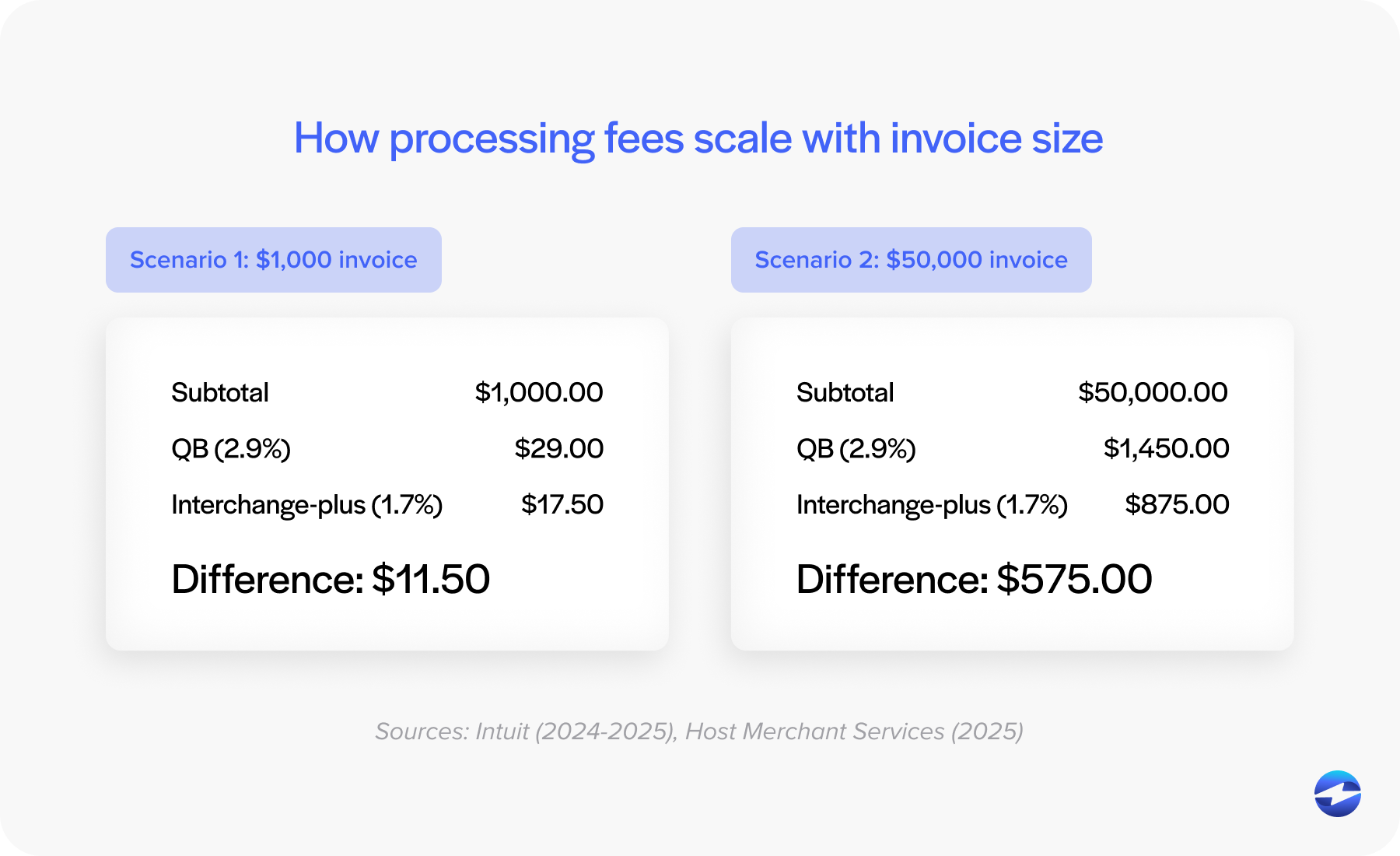 How processing fees scale with invoice size

Scenario 1: $1,000 invoice

| Subtotal | $1,000.00 |
|---|---|
| QB (2.9%) | $29.00 |
| Interchange-plus (1.7%) | $17.50 |

Difference: $11.50

Scenario 2: $50,000 invoice

| Subtotal | $50,000.00 |
|---|---|
| QB (2.9%) | $1,450.00 |
| Interchange-plus (1.7%) | $875.00 |

Difference: $575.00

Sources: Intuit (2024-2025), Host Merchant Services (2025)